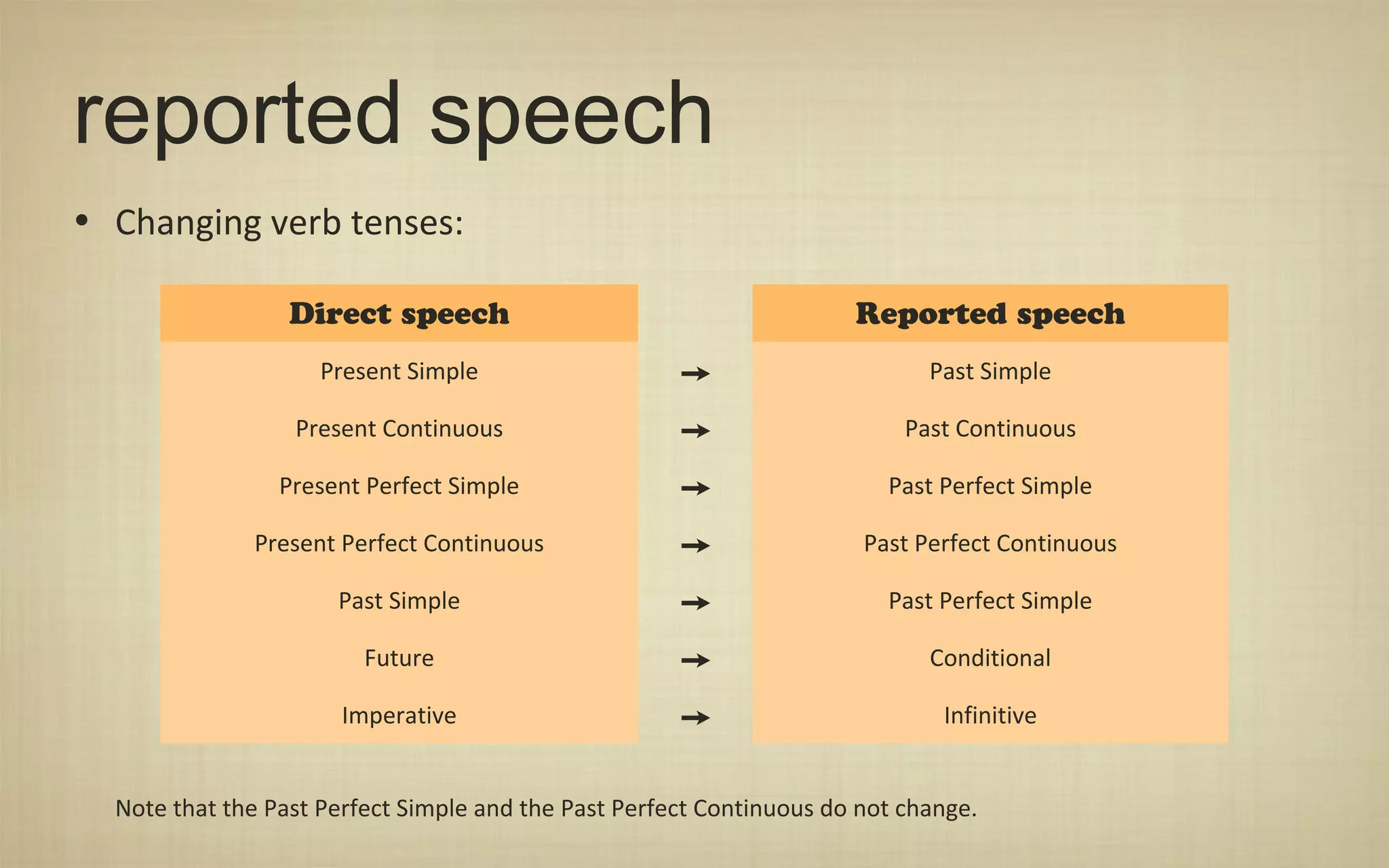 reported speech

• Changing verb tenses:

| Direct speech | | Reported speech |
|---|---|---|
| Present Simple | → | Past Simple |
| Present Continuous | → | Past Continuous |
| Present Perfect Simple | → | Past Perfect Simple |
| Present Perfect Continuous | → | Past Perfect Continuous |
| Past Simple | → | Past Perfect Simple |
| Future | → | Conditional |
| Imperative | → | Infinitive |

Note that the Past Perfect Simple and the Past Perfect Continuous do not change.